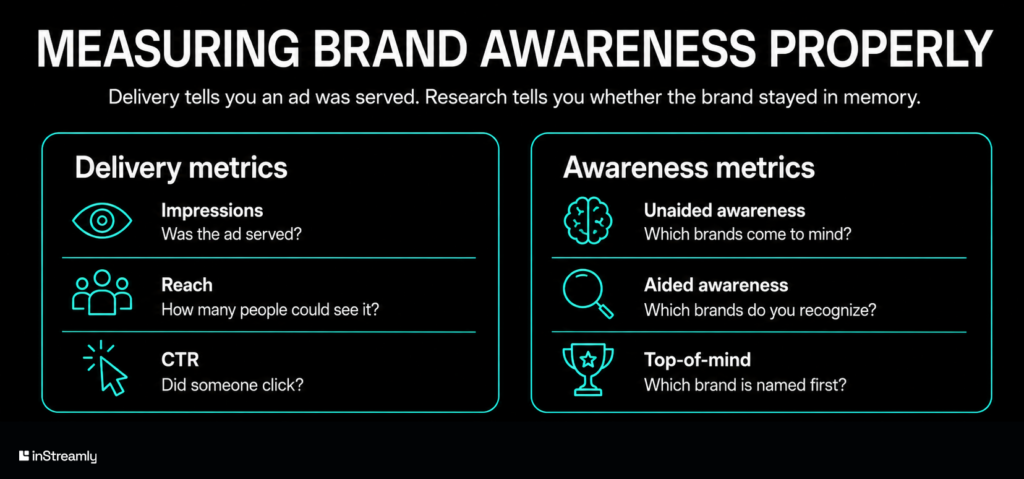 MEASURING BRAND AWARENESS PROPERLY

Delivery tells you an ad was served. Research tells you whether the brand stayed in memory.

Delivery metrics

Impressions
Was the ad served?

Reach
How many people could see it?

CTR
Did someone click?

Awareness metrics

Unaided awareness
Which brands come to mind?

Aided awareness
Which brands do you recognize?

Top-of-mind
Which brand is named first?

inStreamly